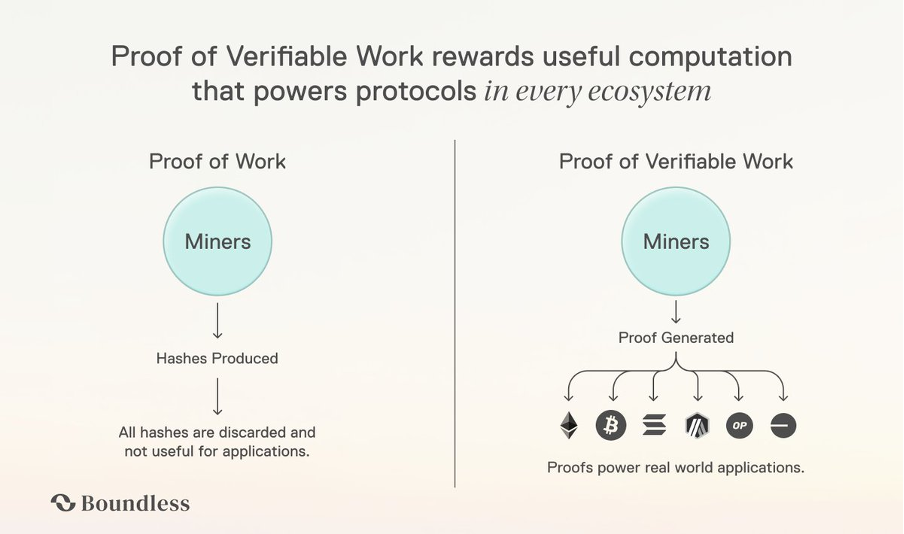 Proof of Verifiable Work rewards useful computation that powers protocols in every ecosystem

Proof of Work

Miners

Hashes Produced

All hashes are discarded and not useful for applications.

Proof of Verifiable Work

Miners

Proof Generated

OP

Proofs power real world applications.

Boundless